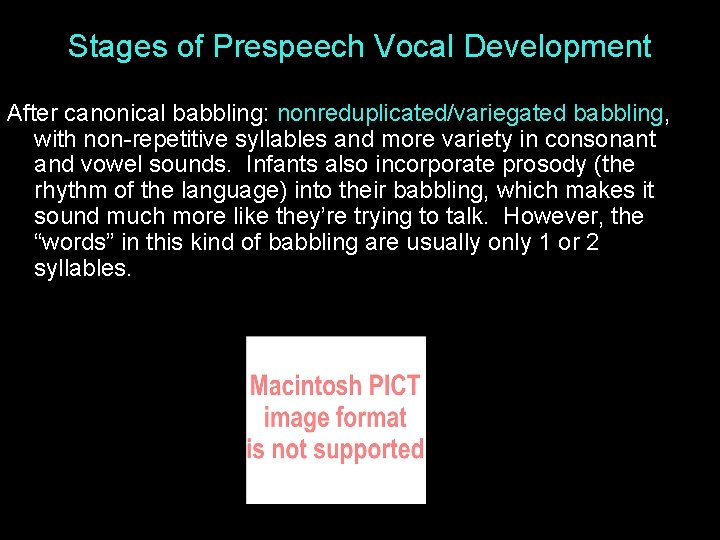 Stages of Prespeech Vocal Development

After canonical babbling: nonreduplicated/variegated babbling, with non-repetitive syllables and more variety in consonant and vowel sounds. Infants also incorporate prosody (the rhythm of the language) into their babbling, which makes it sound much more like they're trying to talk. However, the "words" in this kind of babbling are usually only 1 or 2 syllables.

Macintosh PICT
image format
is not supported